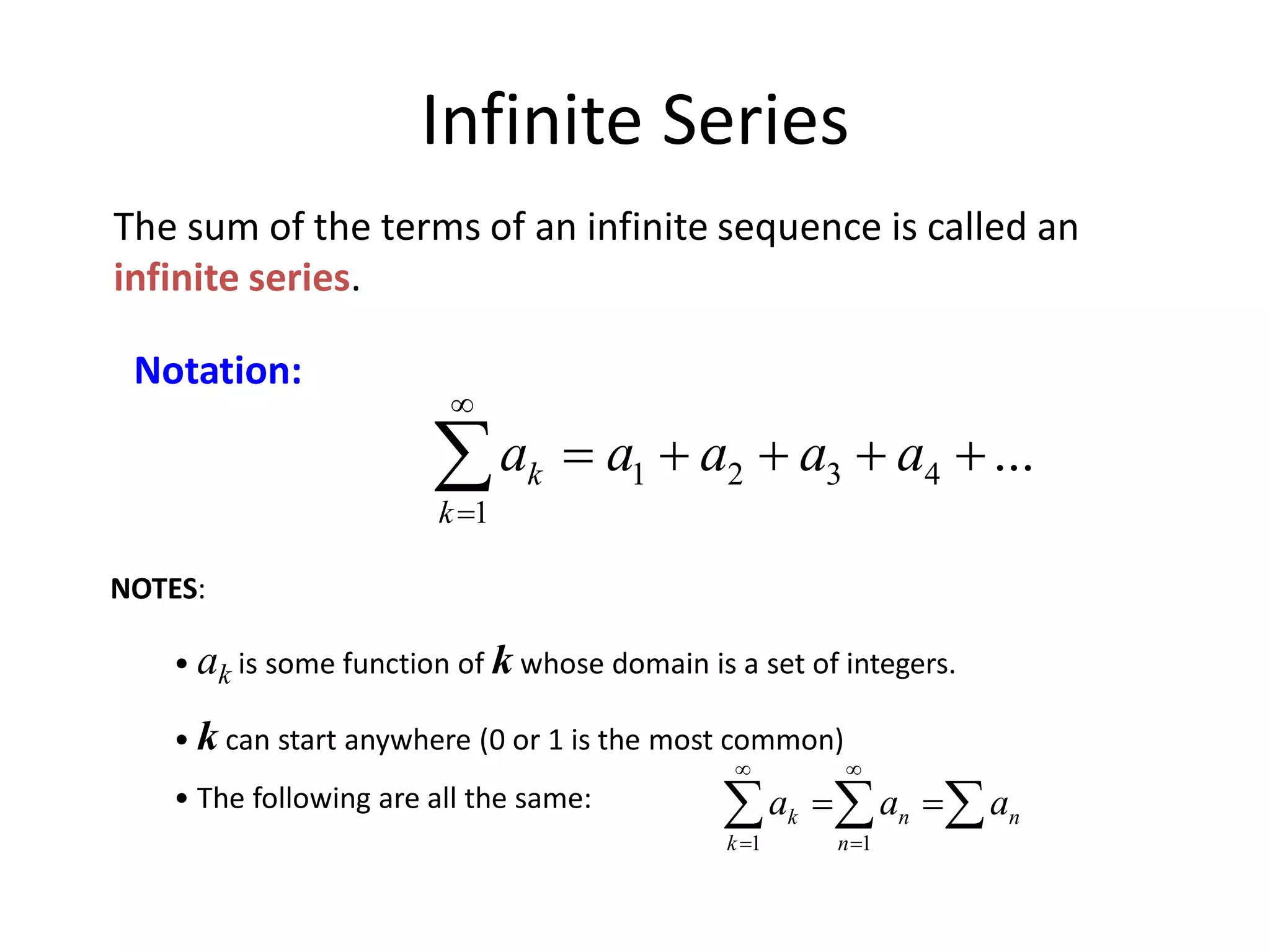 Infinite Series

The sum of the terms of an infinite sequence is called an infinite series.

Notation:

$\sum_{k=1}^{\infty} a_k = a_1 + a_2 + a_3 + a_4 + \ldots$

NOTES:

• $a_k$ is some function of $k$ whose domain is a set of integers.

• $k$ can start anywhere (0 or 1 is the most common)

• The following are all the same: $\sum_{k=1}^{\infty} a_k = \sum_{n=1}^{\infty} a_n = \sum a_n$